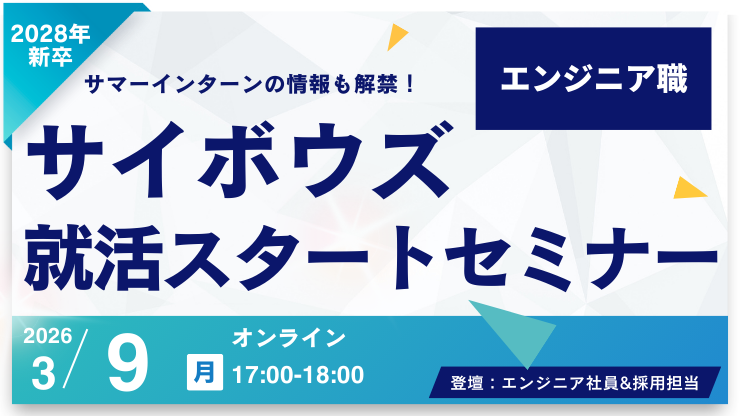 2028年
新卒

サマーインターンの情報も解禁！

エンジニア職

サイボウズ
就活スタートセミナー

2026
3/9
月

オンライン
17:00-18:00

登壇：エンジニア社員&採用担当